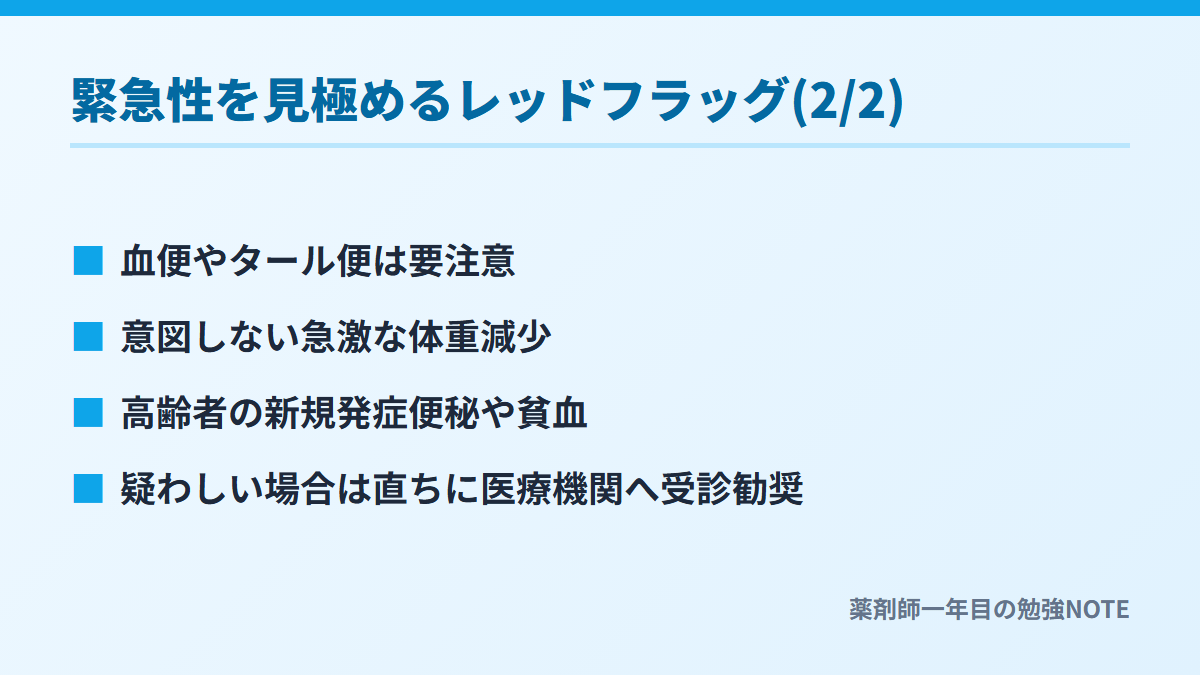 緊急性を見極めるレッドフラッグ(2/2)

■ 血便やタール便は要注意

■ 意図しない急激な体重減少

■ 高齢者の新規発症便秘や貧血

■ 疑わしい場合は直ちに医療機関へ受診勧奨

薬剤師一年目の勉強NOTE